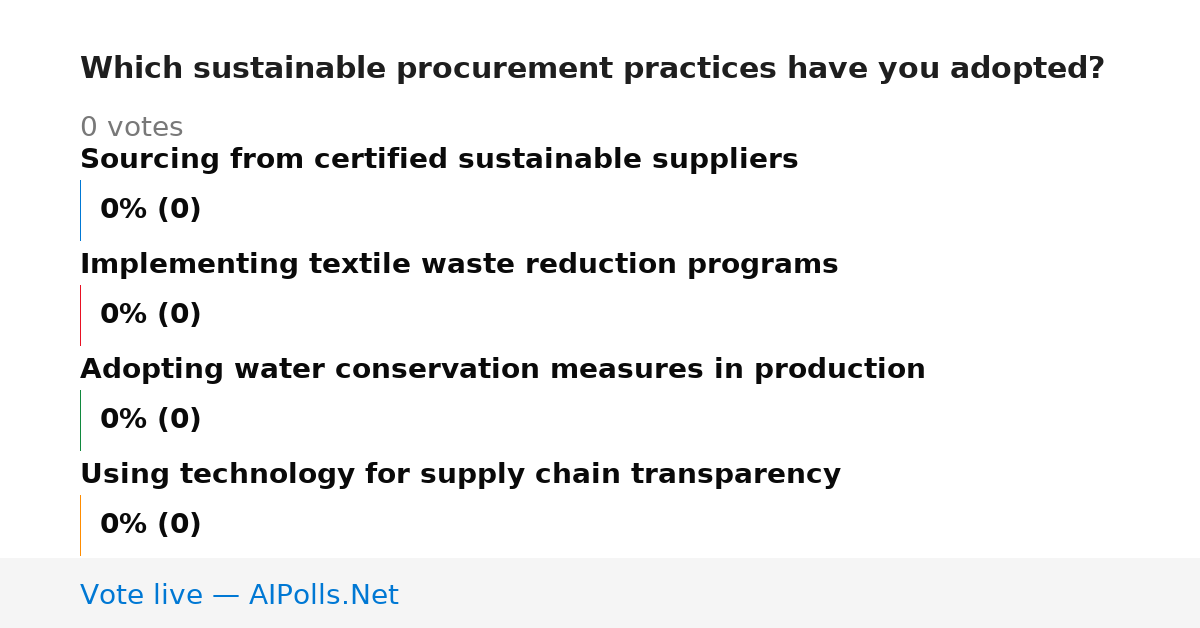 Which sustainable procurement practices have you adopted?

0 votes

Sourcing from certified sustainable suppliers

0% (0)

Implementing textile waste reduction programs

0% (0)

Adopting water conservation measures in production

0% (0)

Using technology for supply chain transparency

0% (0)

Vote live — AIPolls.Net